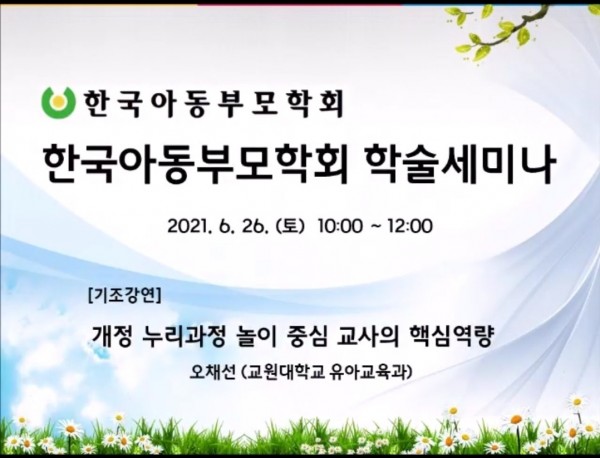 한국아동부모학회

한국아동부모학회 학술세미나

2021. 6. 26. (토) 10:00 ~ 12:00

[기조강연]

개정 누리과정 놀이 중심 교사의 핵심역량

오채선 (교원대학교 유아교육과)